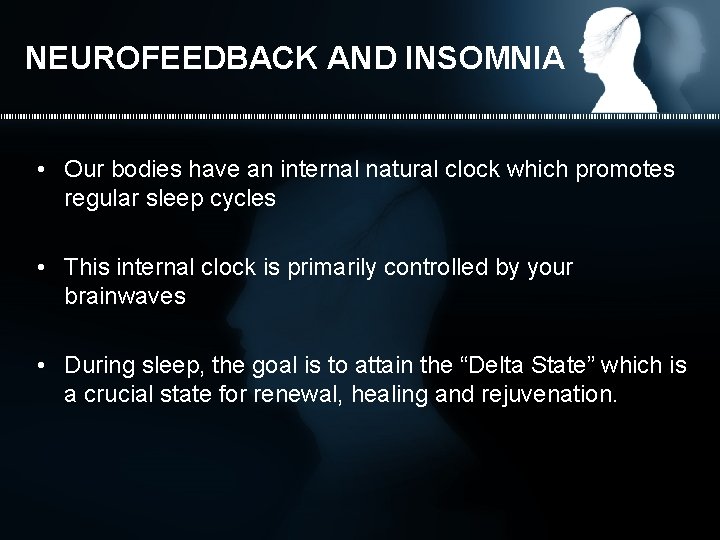 NEUROFEEDBACK AND INSOMNIA

• Our bodies have an internal natural clock which promotes regular sleep cycles

• This internal clock is primarily controlled by your brainwaves

• During sleep, the goal is to attain the “Delta State” which is a crucial state for renewal, healing and rejuvenation.